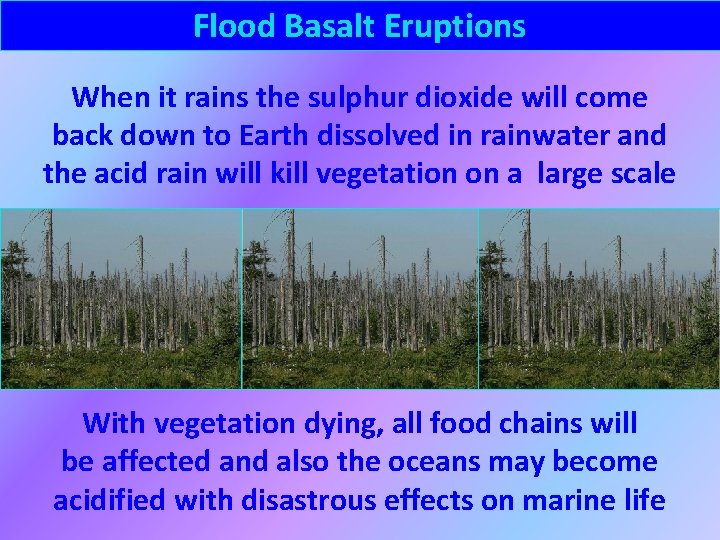 Flood Basalt Eruptions

When it rains the sulphur dioxide will come back down to Earth dissolved in rainwater and the acid rain will kill vegetation on a large scale

With vegetation dying, all food chains will be affected and also the oceans may become acidified with disastrous effects on marine life